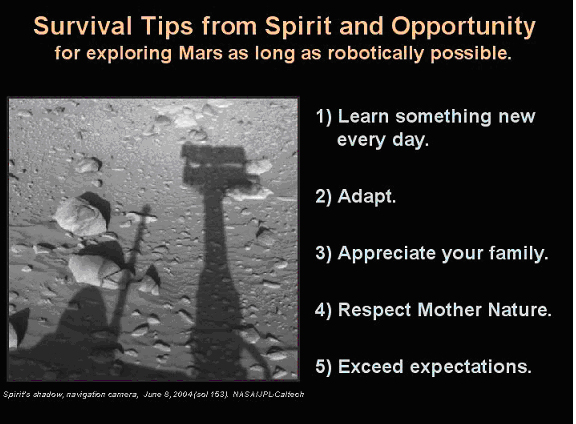 Survival Tips from Spirit and Opportunity
for exploring Mars as long as robotically possible.

1) Learn something new every day.

2) Adapt.

3) Appreciate your family.

4) Respect Mother Nature.

5) Exceed expectations.

Spirit's shadow, navigation camera, June 8, 2004 (sol 153). NASA/JPL-Caltech